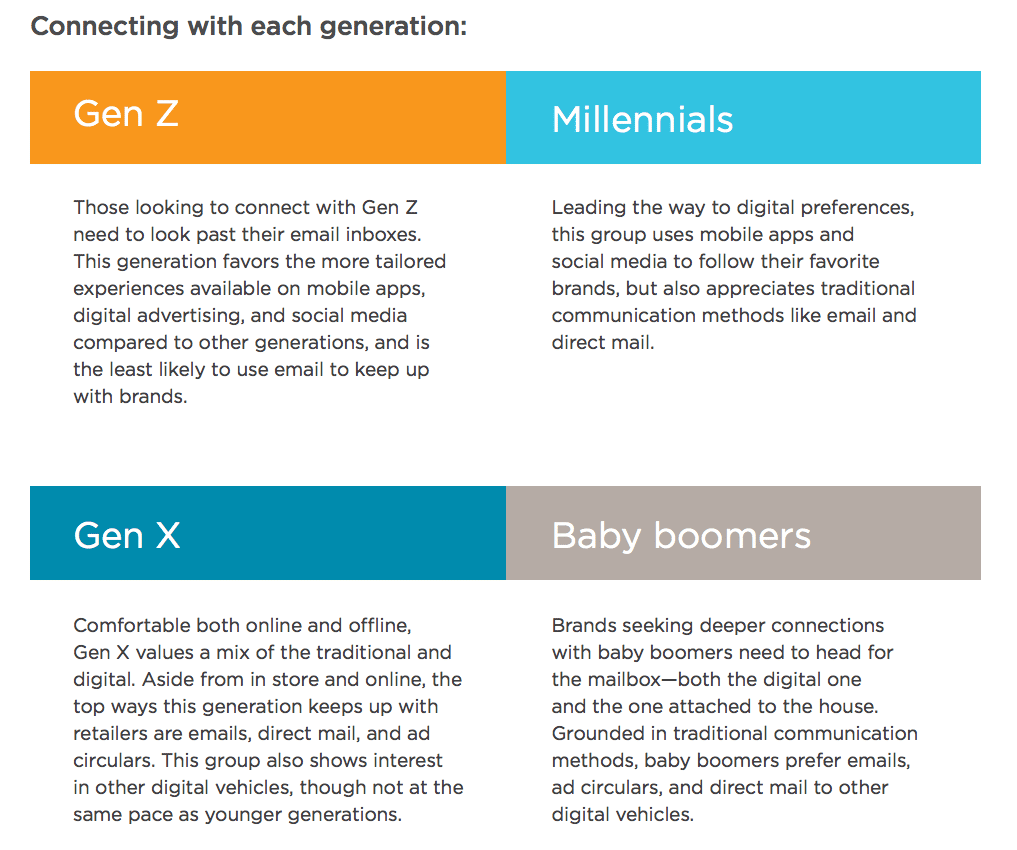 Connecting with each generation:

Gen Z

Those looking to connect with Gen Z need to look past their email inboxes. This generation favors the more tailored experiences available on mobile apps, digital advertising, and social media compared to other generations, and is the least likely to use email to keep up with brands.

Millennials

Leading the way to digital preferences, this group uses mobile apps and social media to follow their favorite brands, but also appreciates traditional communication methods like email and direct mail.

Gen X

Comfortable both online and offline, Gen X values a mix of the traditional and digital. Aside from in store and online, the top ways this generation keeps up with retailers are emails, direct mail, and ad circulars. This group also shows interest in other digital vehicles, though not at the same pace as younger generations.

Baby boomers

Brands seeking deeper connections with baby boomers need to head for the mailbox—both the digital one and the one attached to the house. Grounded in traditional communication methods, baby boomers prefer emails, ad circulars, and direct mail to other digital vehicles.